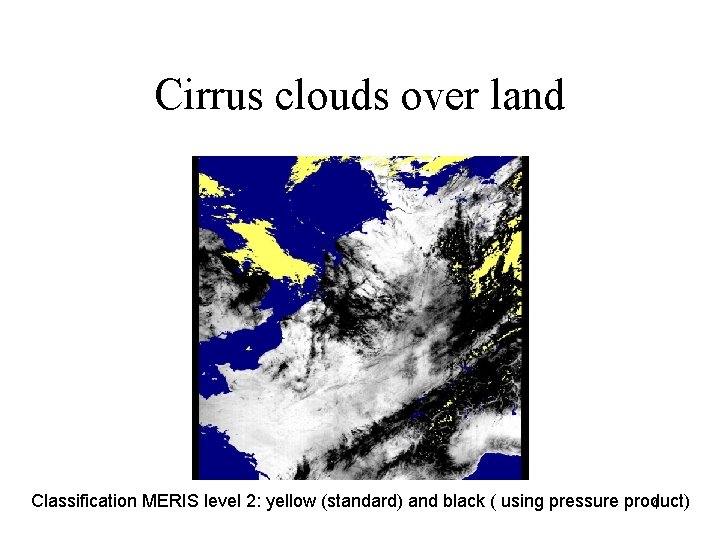 Cirrus clouds over land

Classification MERIS level 2: yellow (standard) and black ( using pressure product)